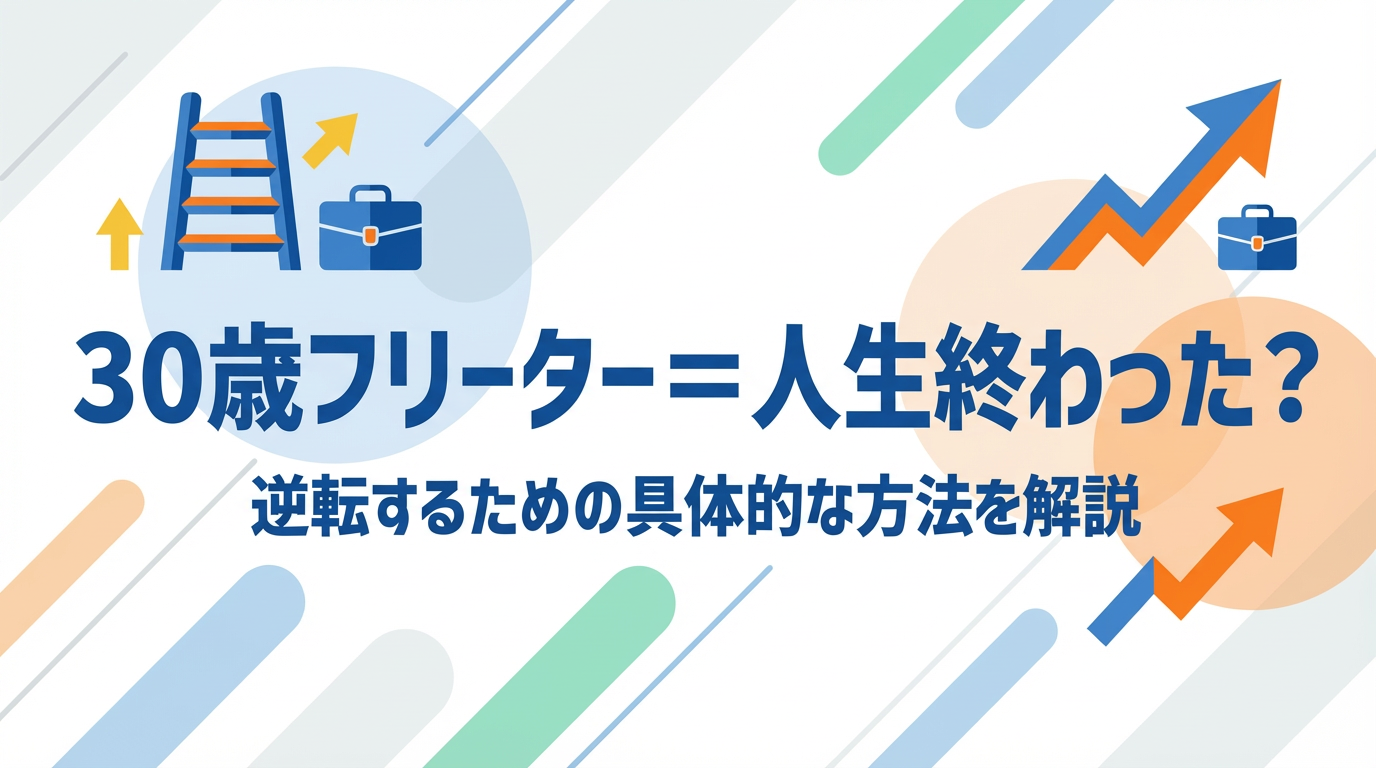 30歳フリーター＝人生終わった？

逆転するための具体的な方法を解説